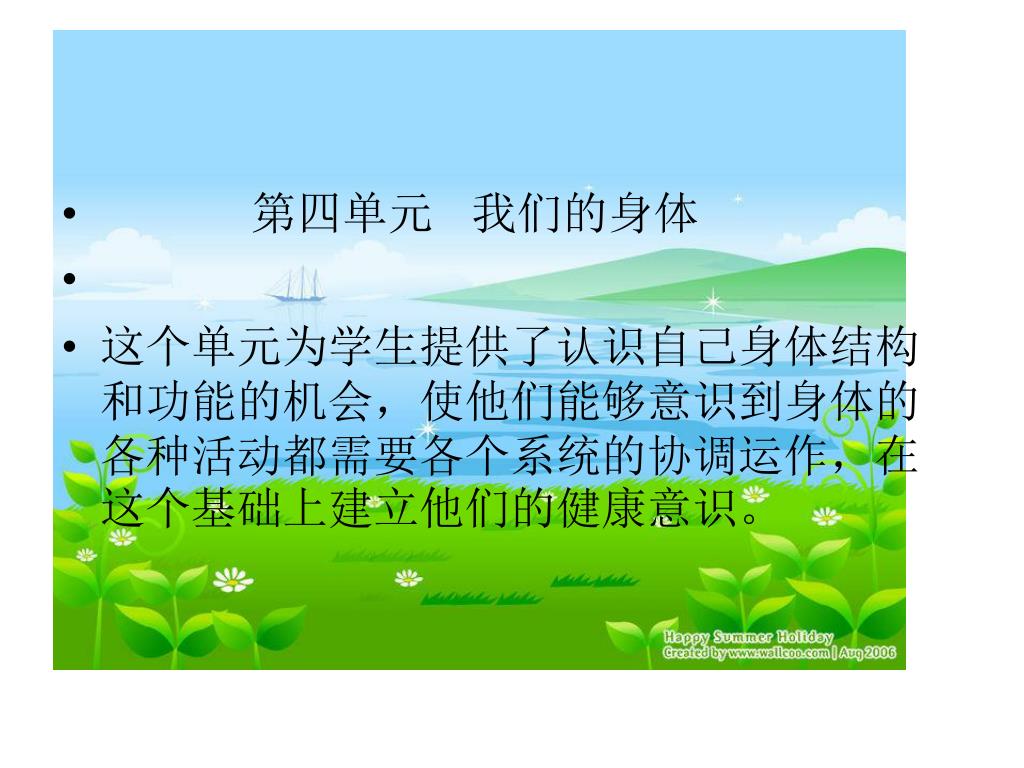 • 第四单元 我们的身体
•
• 这个单元为学生提供了认识自己身体结构和功能的机会，使他们能够意识到身体的各种活动都需要各个系统的协调运作，在这个基础上建立他们的健康意识。

Happy Summer Holiday
Created by www.wallcoo.com | Aug 2006